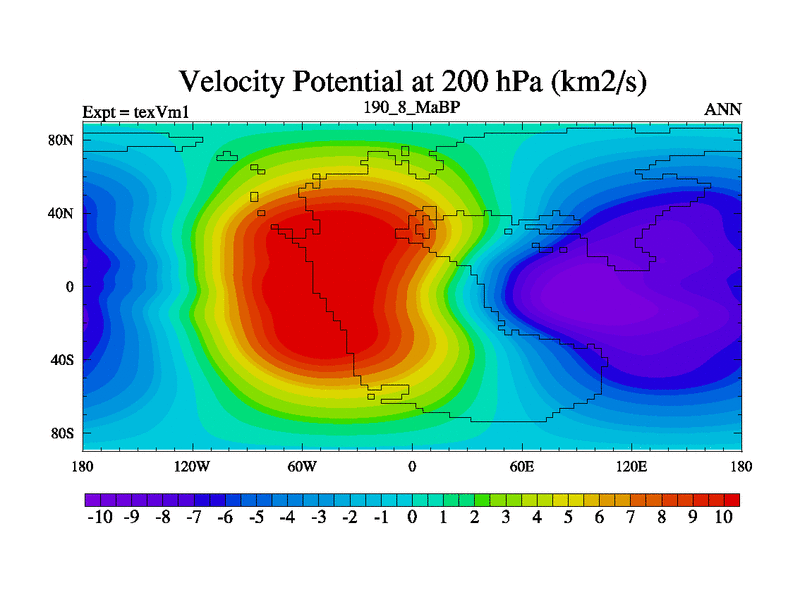 Velocity Potential at 200 hPa (km2/s)

Expt = texVm1

190_8_MaBP

ANN

80N
40N
0
40S
80S

180 120W 60W 0 60E 120E 180

-10 -9 -8 -7 -6 -5 -4 -3 -2 -1 0 1 2 3 4 5 6 7 8 9 10